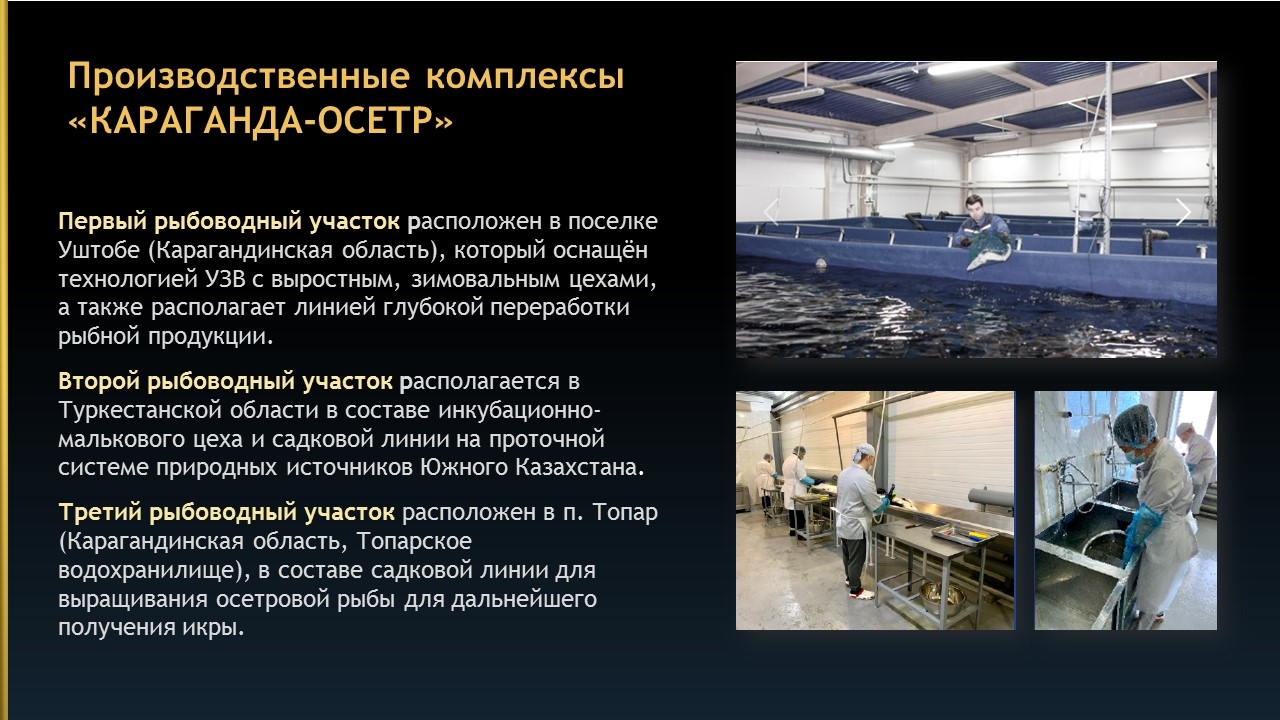 Производственные комплексы «КАРАГАНДА-ОСЕТР»

Первый рыбоводный участок расположен в поселке Уштобе (Карагандинская область), который оснащён технологией УЗВ с выростным, зимовальным цехами, а также располагает линией глубокой переработки рыбной продукции.

Второй рыбоводный участок располагается в Туркестанской области в составе инкубационно-малькового цеха и садковой линии на проточной системе природных источников Южного Казахстана.

Третий рыбоводный участок расположен в п. Топар (Карагандинская область, Топарское водохранилище), в составе садковой линии для выращивания осетровой рыбы для дальнейшего получения икры.